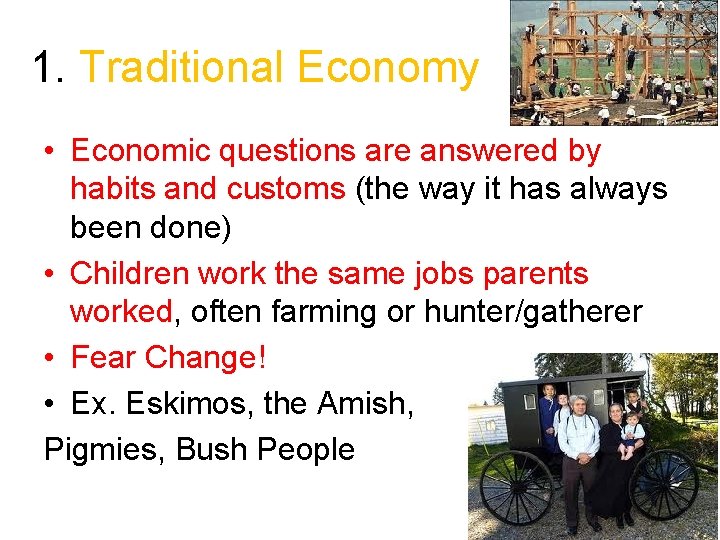 1. Traditional Economy

• Economic questions are answered by habits and customs (the way it has always been done)
• Children work the same jobs parents worked, often farming or hunter/gatherer
• Fear Change!
• Ex. Eskimos, the Amish,
Pigmies, Bush People